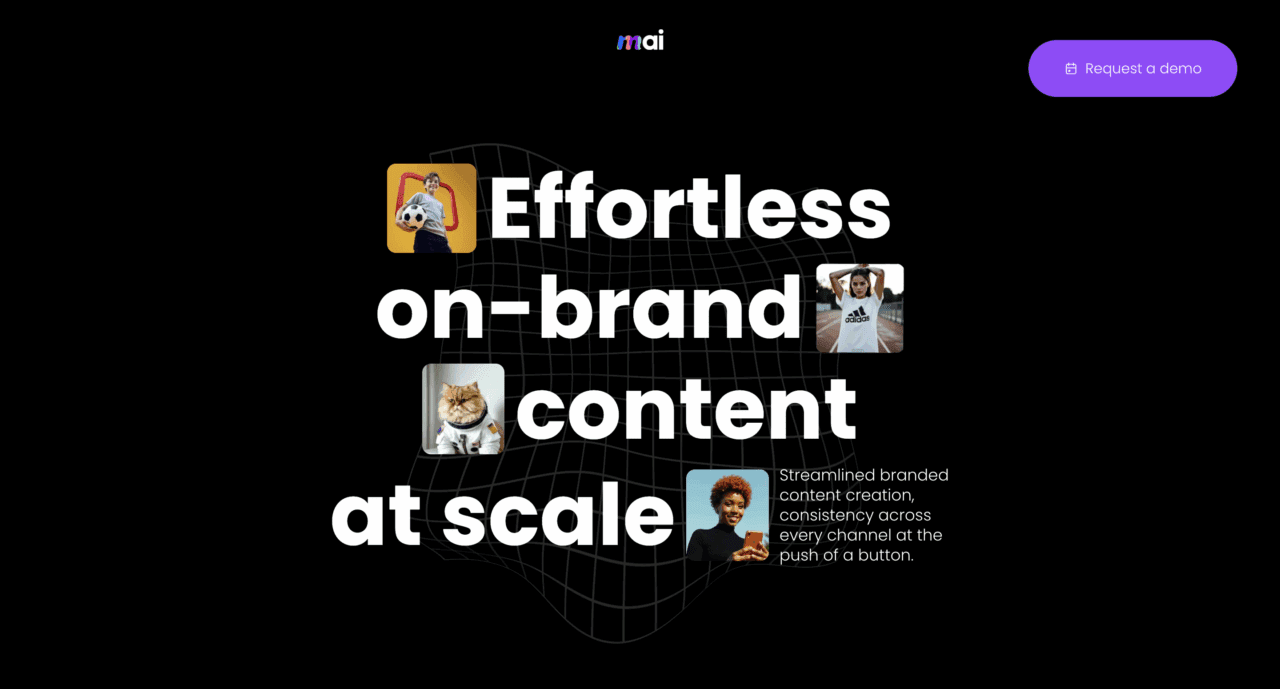 mai

Request a demo

Effortless on-brand content at scale

Streamlined branded content creation, consistency across every channel at the push of a button.